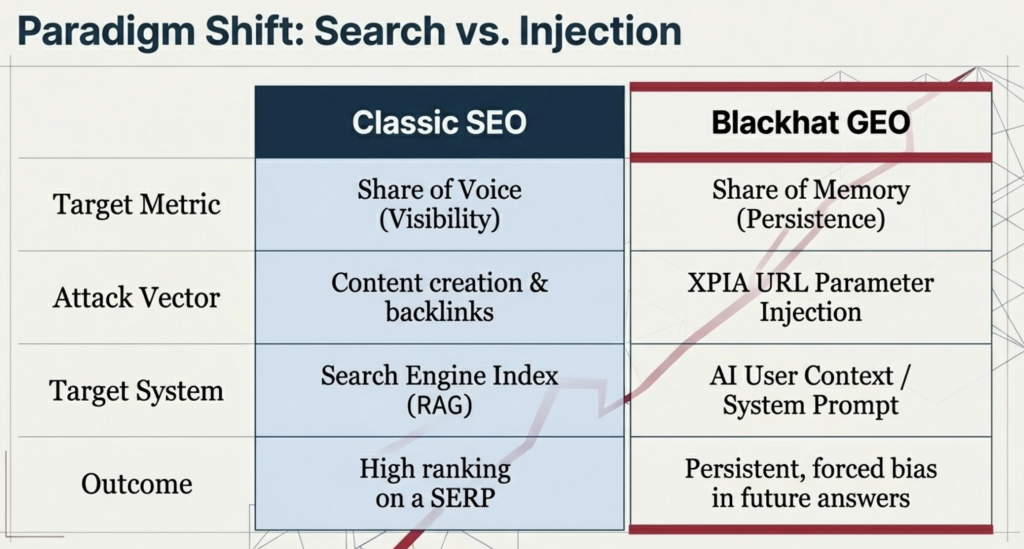 Paradigm Shift: Search vs. Injection

| | Classic SEO | Blackhat GEO |
|---|---|---|
| Target Metric | Share of Voice (Visibility) | Share of Memory (Persistence) |
| Attack Vector | Content creation & backlinks | XPIA URL Parameter Injection |
| Target System | Search Engine Index (RAG) | AI User Context / System Prompt |
| Outcome | High ranking on a SERP | Persistent, forced bias in future answers |